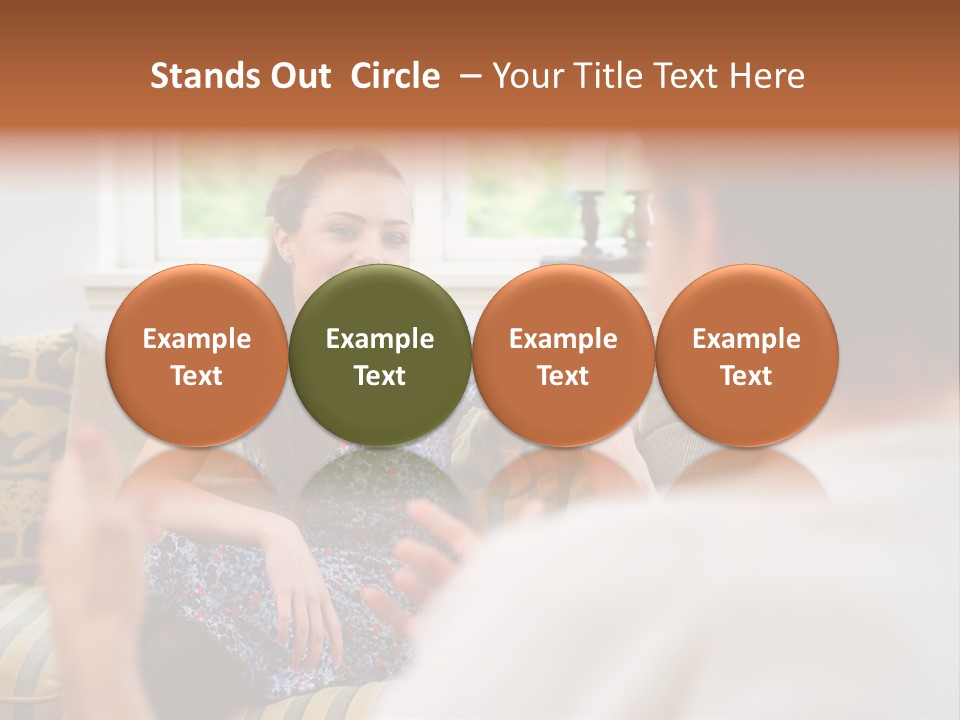 Stands Out Circle – Your Title Text Here

Example Text

Example Text

Example Text

Example Text